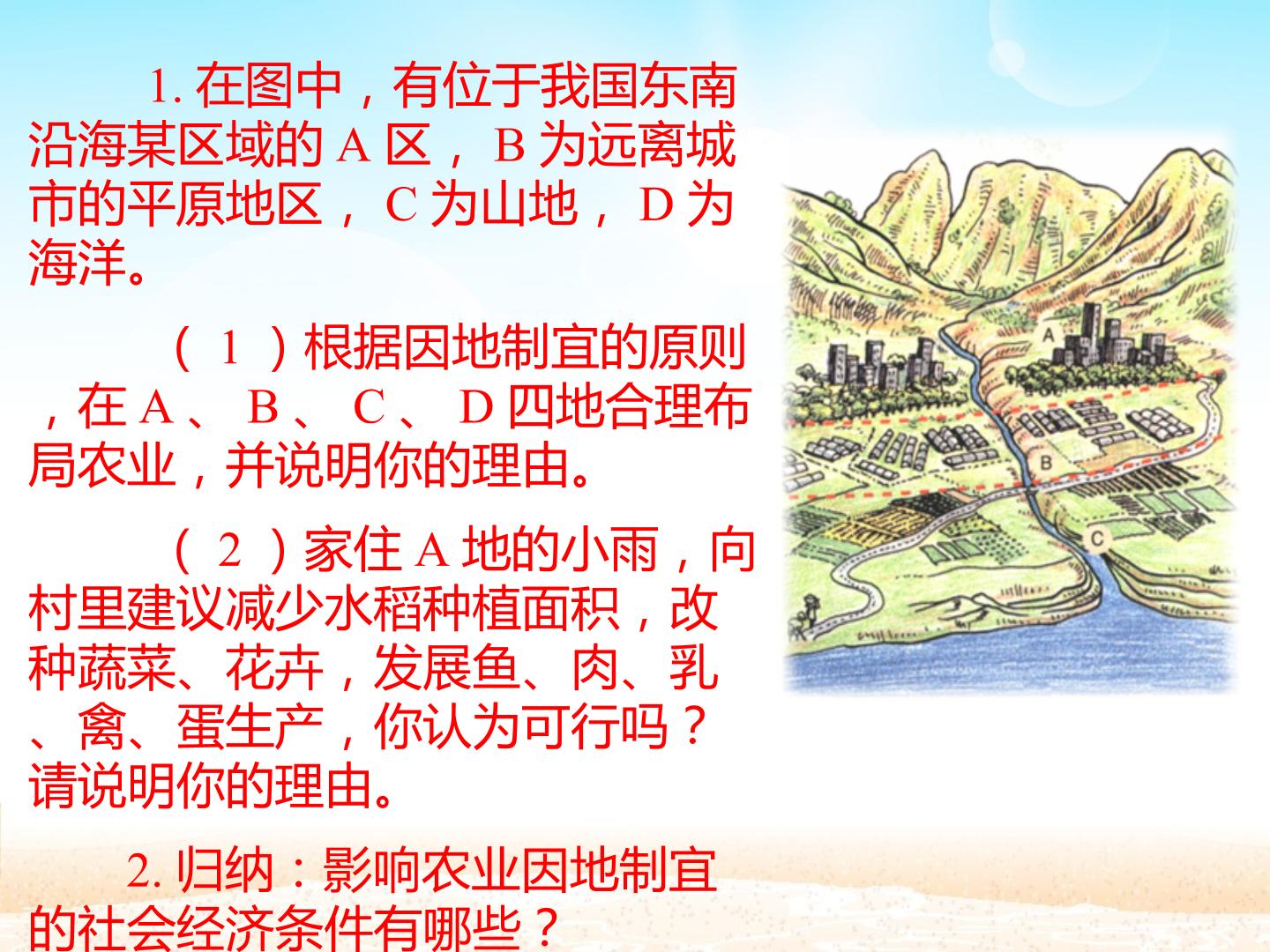 1.在图中，有位于我国东南沿海某区域的A区，B为远离城市的平原地区，C为山地，D为海洋。

（1）根据因地制宜的原则，在A、B、C、D四地合理布局农业，并说明你的理由。

（2）家住A地的小雨，向村里建议减少水稻种植面积，改种蔬菜、花卉，发展鱼、肉、乳、禽、蛋生产，你认为可行吗？请说明你的理由。

2.归纳：影响农业因地制宜的社会经济条件有哪些？

A
B
C